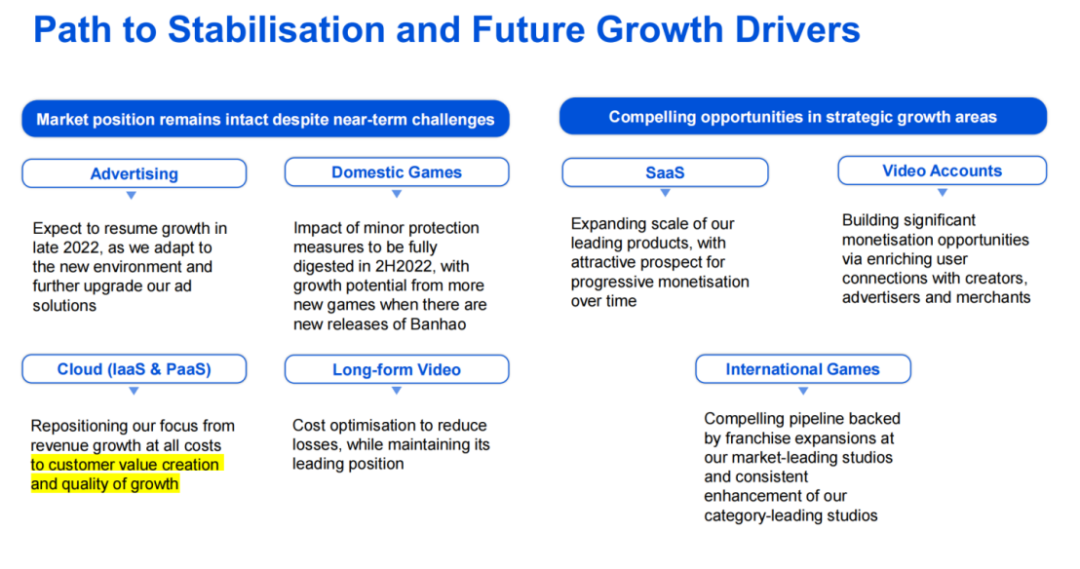 Path to Stabilisation and Future Growth Drivers

Market position remains intact despite near-term challenges

Advertising

Expect to resume growth in late 2022, as we adapt to the new environment and further upgrade our ad solutions

Domestic Games

Impact of minor protection measures to be fully digested in 2H2022, with growth potential from more new games when there are new releases of Banhao

Cloud (IaaS & PaaS)

Repositioning our focus from revenue growth at all costs to customer value creation and quality of growth

Long-form Video

Cost optimisation to reduce losses, while maintaining its leading position

Compelling opportunities in strategic growth areas

SaaS

Expanding scale of our leading products, with attractive prospect for progressive monetisation over time

Video Accounts

Building significant monetisation opportunities via enriching user connections with creators, advertisers and merchants

International Games

Compelling pipeline backed by franchise expansions at our market-leading studios and consistent enhancement of our category-leading studios